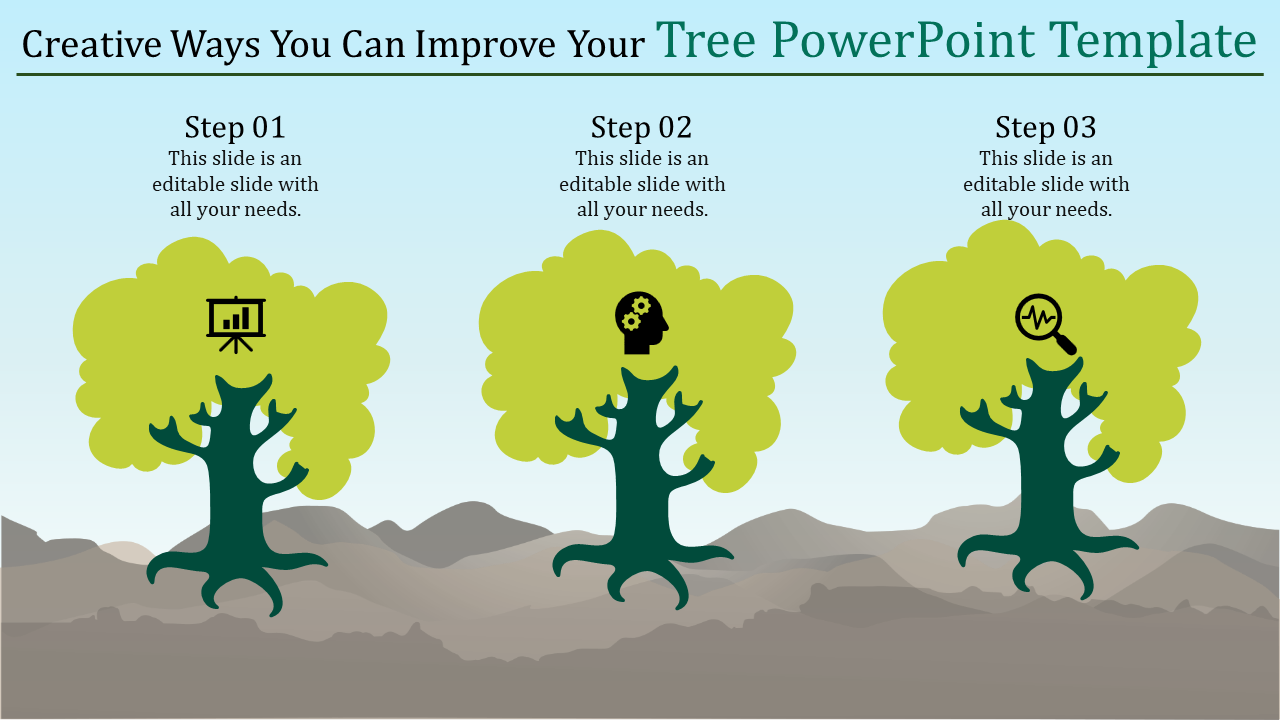 Creative Ways You Can Improve Your Tree PowerPoint Template

Step 01
This slide is an editable slide with all your needs.

Step 02
This slide is an editable slide with all your needs.

Step 03
This slide is an editable slide with all your needs.